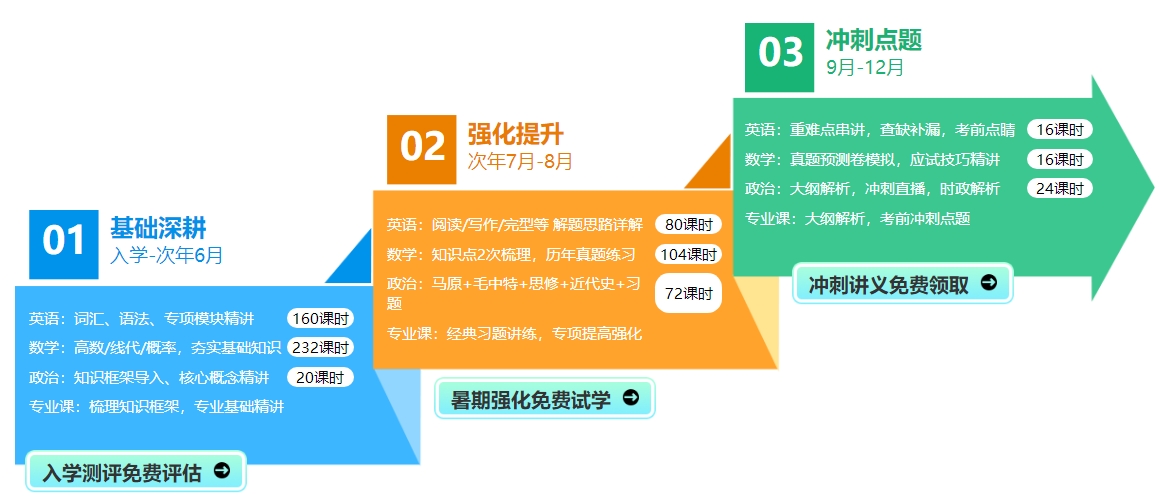 01 基础深耕
入学-次年6月

英语：词汇、语法、专项模块精讲 160课时
数学：高数/线代/概率，夯实基础知识 232课时
政治：知识框架导入、核心概念精讲 20课时
专业课：梳理知识框架，专业基础精讲

入学测评免费评估

02 强化提升
次年7月-8月

英语：阅读/写作/完型等 解题思路详解 80课时
数学：知识点2次梳理，历年真题练习 104课时
政治：马原+毛中特+思修+近代史+习题 72课时
专业课：经典习题讲练，专项提高强化

暑期强化免费试学

03 冲刺点题
9月-12月

英语：重难点串讲，查缺补漏，考前点睛 16课时
数学：真题预测卷模拟，应试技巧精讲 16课时
政治：大纲解析，冲刺直播，时政解析 24课时
专业课：大纲解析，考前冲刺点题

冲刺讲义免费领取